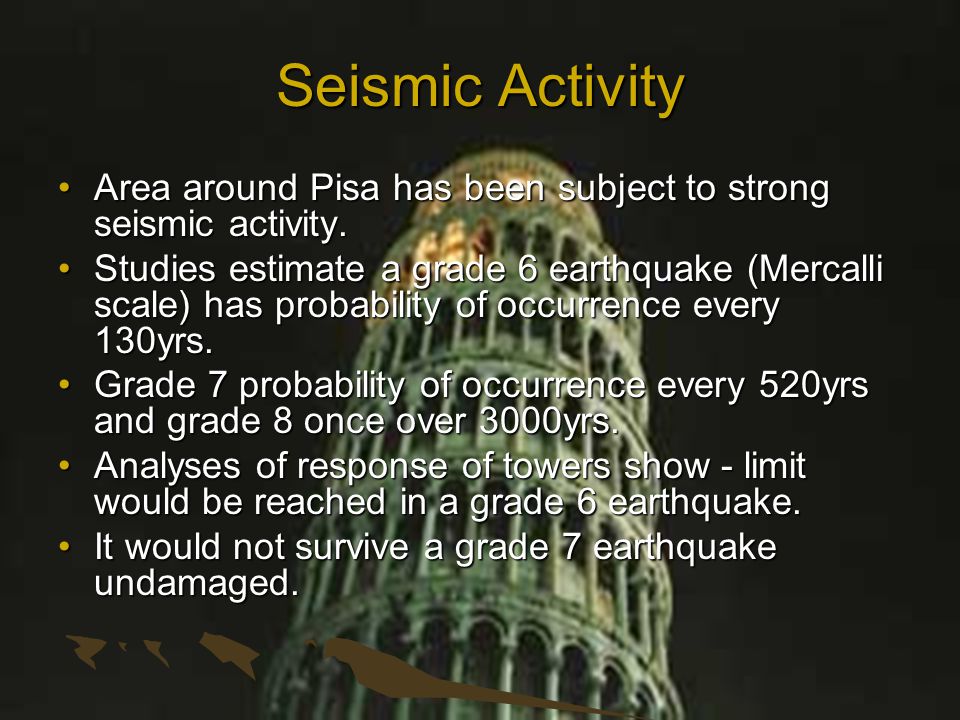 Seismic Activity

• Area around Pisa has been subject to strong seismic activity.
• Studies estimate a grade 6 earthquake (Mercalli scale) has probability of occurrence every 130yrs.
• Grade 7 probability of occurrence every 520yrs and grade 8 once over 3000yrs.
• Analyses of response of towers show - limit would be reached in a grade 6 earthquake.
• It would not survive a grade 7 earthquake undamaged.